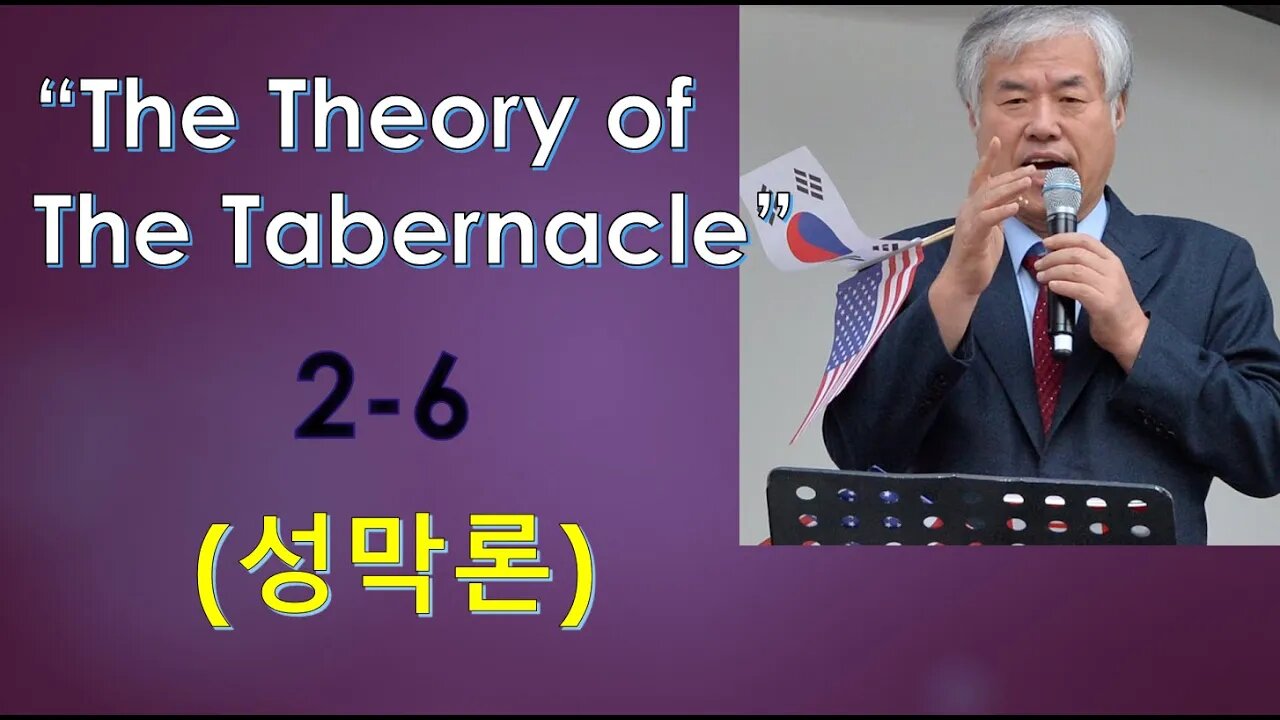 “The Theory of The Tabernacle”

2-6

(성막론)